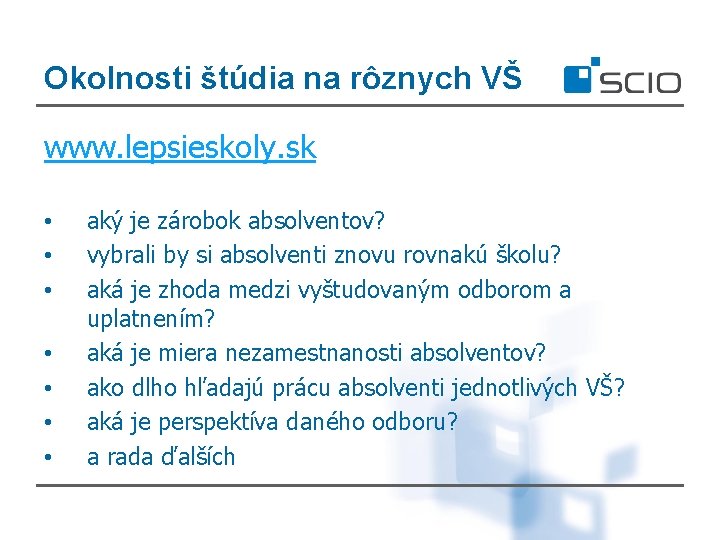 Okolnosti štúdia na rôznych VŠ

SCIO

www.lepsieskoly.sk

• aký je zárobok absolventov?
• vybrali by si absolventi znovu rovnakú školu?
• aká je zhoda medzi vyštudovaným odborom a uplatnením?
• aká je miera nezamestnanosti absolventov?
• ako dlho hľadajú prácu absolventi jednotlivých VŠ?
• aká je perspektíva daného odboru?
• a rada ďalších